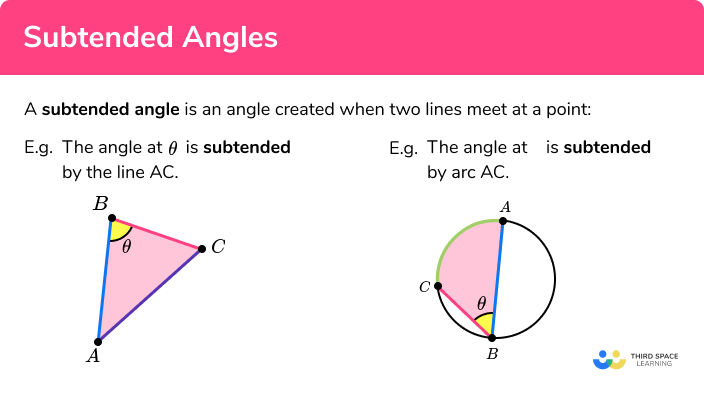 Subtended Angles

A **subtended angle** is an angle created when two lines meet at a point:

E.g. The angle at $\theta$ is **subtended** by the line AC.

$B$

$\theta$

$C$

$A$

E.g. The angle at is **subtended** by arc AC.

$A$

$C$

$\theta$

$B$

THIRD SPACE LEARNING